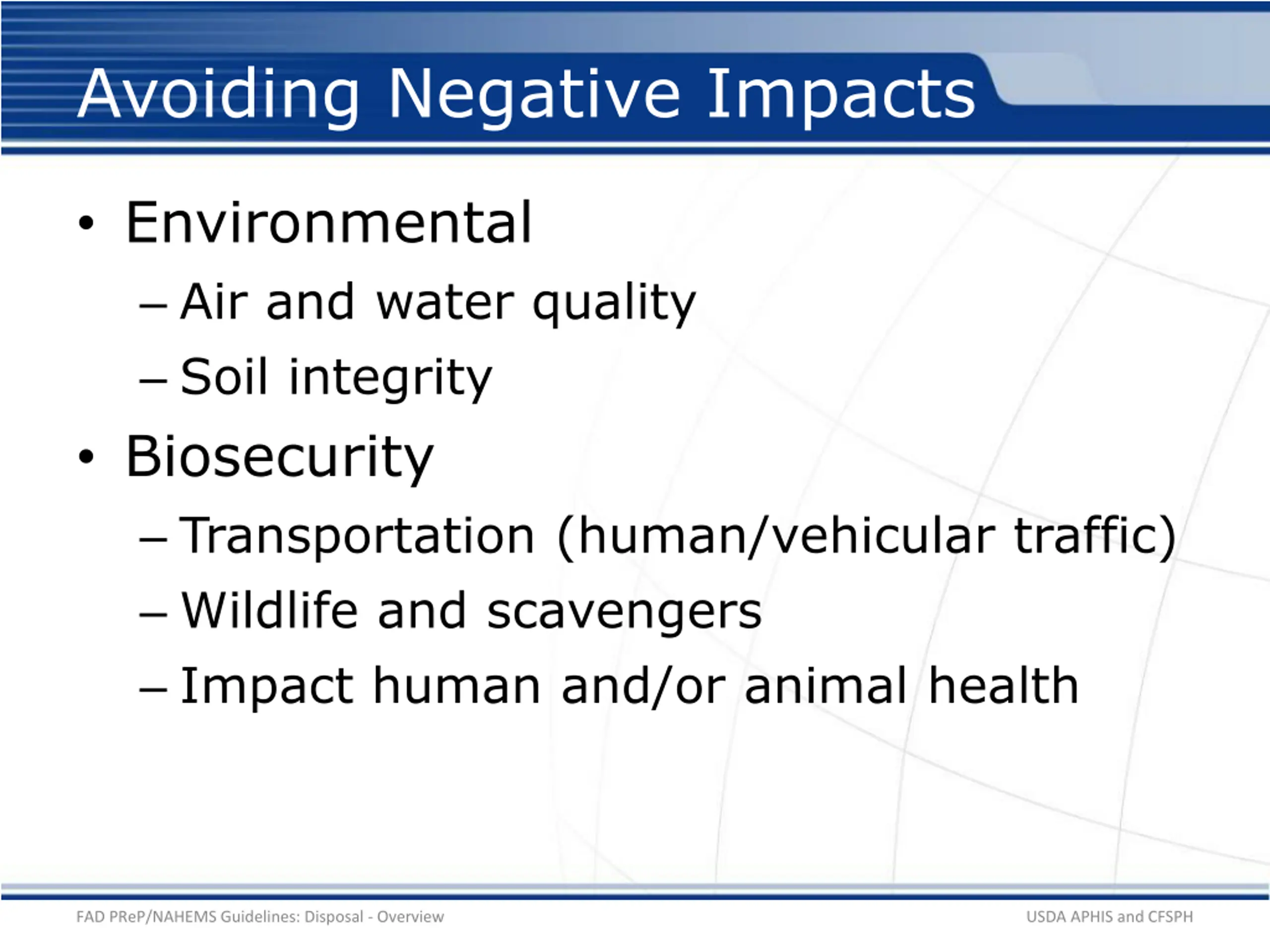 Avoiding Negative Impacts

• Environmental
– Air and water quality
– Soil integrity
• Biosecurity
– Transportation (human/vehicular traffic)
– Wildlife and scavengers
– Impact human and/or animal health

FAD PReP/NAHEMS Guidelines: Disposal - Overview

USDA APHIS and CFSPH